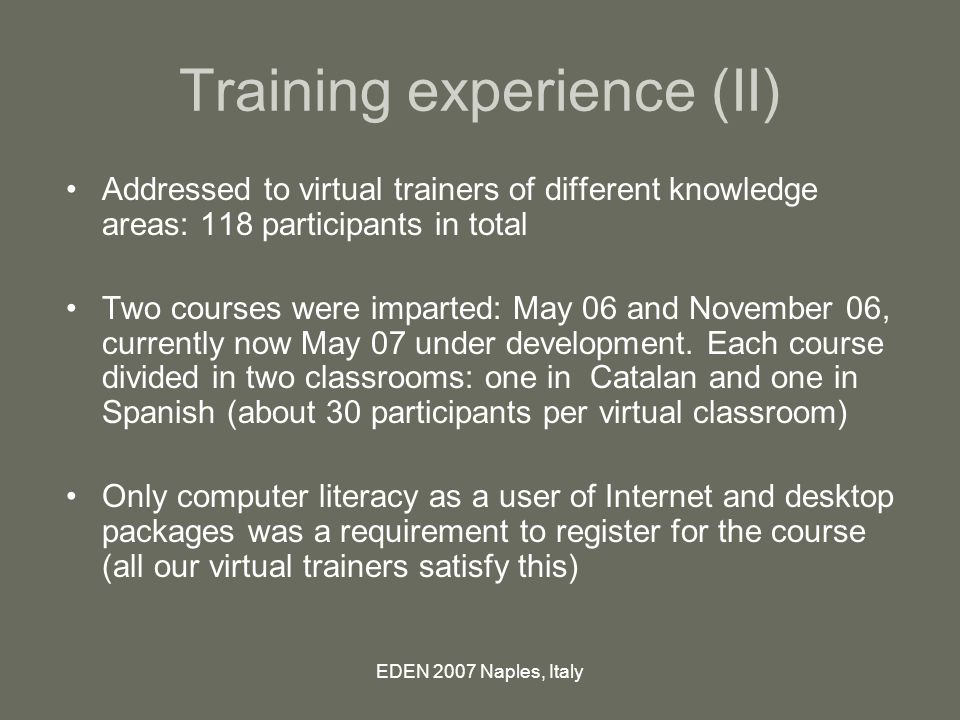 Training experience (II)

• Addressed to virtual trainers of different knowledge areas: 118 participants in total

• Two courses were imparted: May 06 and November 06, currently now May 07 under development. Each course divided in two classrooms: one in Catalan and one in Spanish (about 30 participants per virtual classroom)

• Only computer literacy as a user of Internet and desktop packages was a requirement to register for the course (all our virtual trainers satisfy this)

EDEN 2007 Naples, Italy